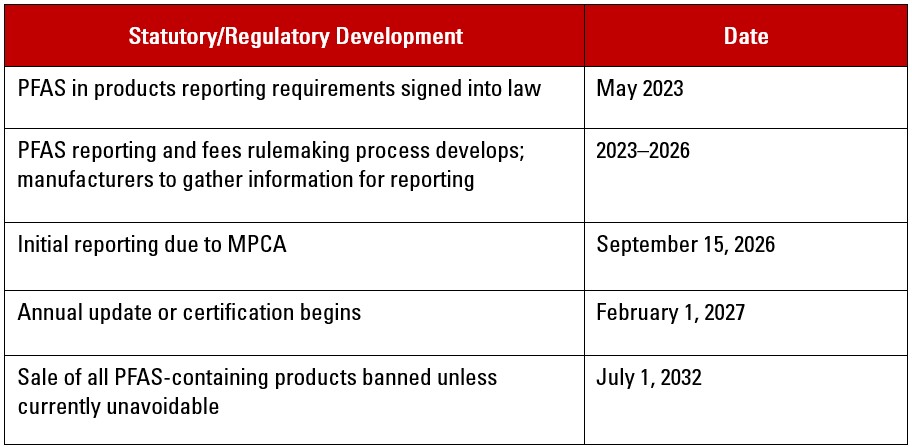 | Statutory/Regulatory Development | Date |
|---|---|
| PFAS in products reporting requirements signed into law | May 2023 |
| PFAS reporting and fees rulemaking process develops; manufacturers to gather information for reporting | 2023–2026 |
| Initial reporting due to MPCA | September 15, 2026 |
| Annual update or certification begins | February 1, 2027 |
| Sale of all PFAS-containing products banned unless currently unavoidable | July 1, 2032 |